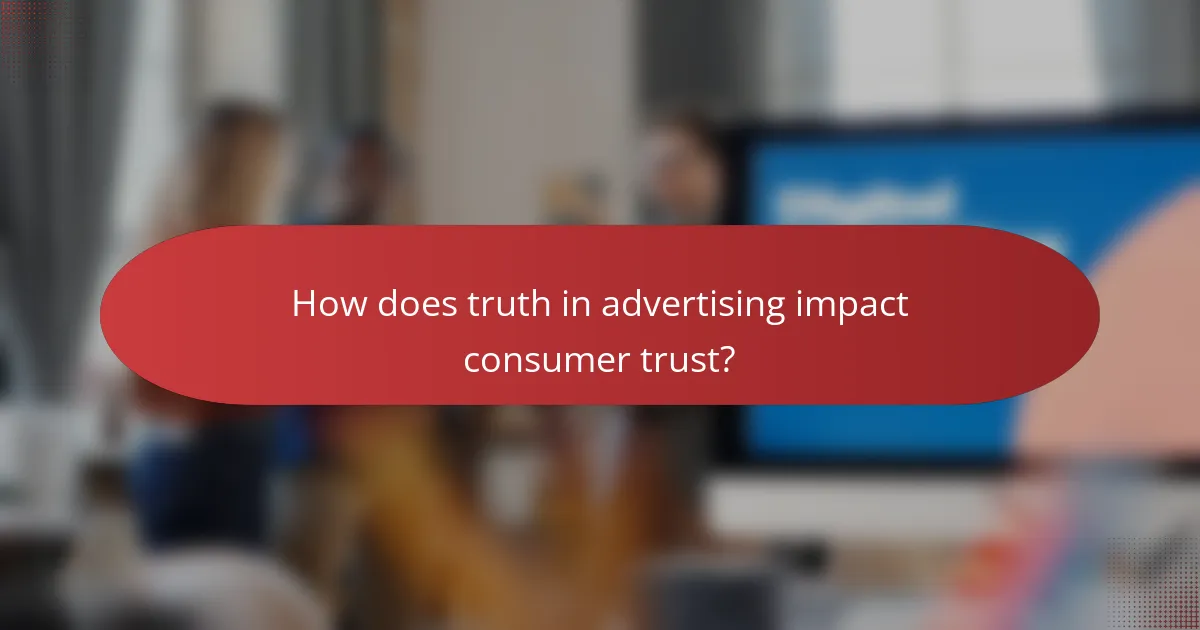 How does truth in advertising impact consumer trust?